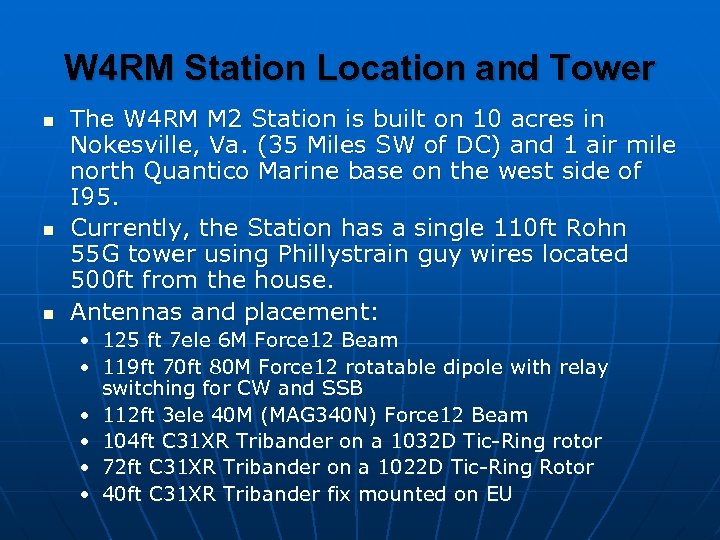 W4RM Station Location and Tower

- The W4RM M2 Station is built on 10 acres in Nokesville, Va. (35 Miles SW of DC) and 1 air mile north Quantico Marine base on the west side of I95.
- Currently, the Station has a single 110ft Rohn 55G tower using Phillystrain guy wires located 500ft from the house.
- Antennas and placement:
  - 125 ft 7ele 6M Force12 Beam
  - 119ft 70ft 80M Force12 rotatable dipole with relay switching for CW and SSB
  - 112ft 3ele 40M (MAG340N) Force12 Beam
  - 104ft C31XR Tribander on a 1032D Tic-Ring rotor
  - 72ft C31XR Tribander on a 1022D Tic-Ring Rotor
  - 40ft C31XR Tribander fix mounted on EU